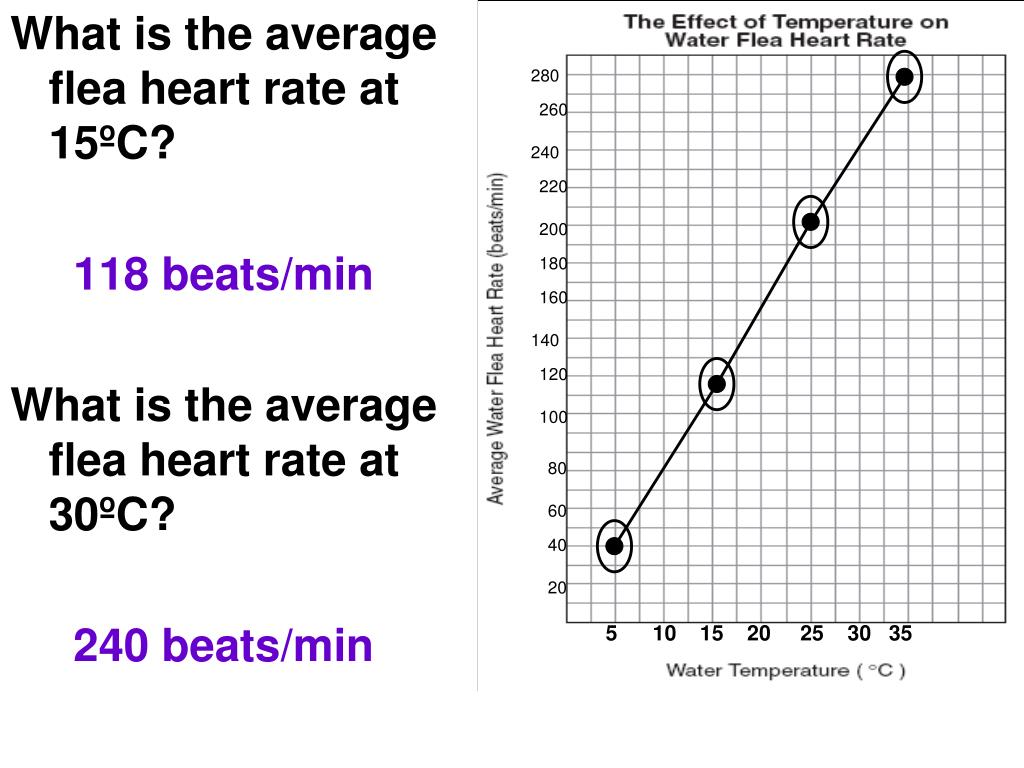 What is the average flea heart rate at 15ºC?

118 beats/min

What is the average flea heart rate at 30ºC?

240 beats/min

The Effect of Temperature on Water Flea Heart Rate

Average Water Flea Heart Rate (beats/min)

280
260
240
220
200
180
160
140
120
100
80
60
40
20

5 10 15 20 25 30 35

Water Temperature ( °C )